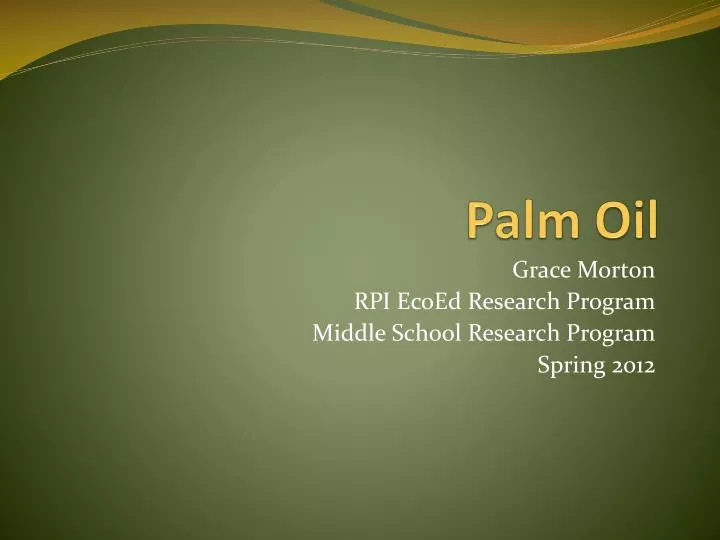 Palm Oil

Grace Morton
RPI EcoEd Research Program
Middle School Research Program
Spring 2012